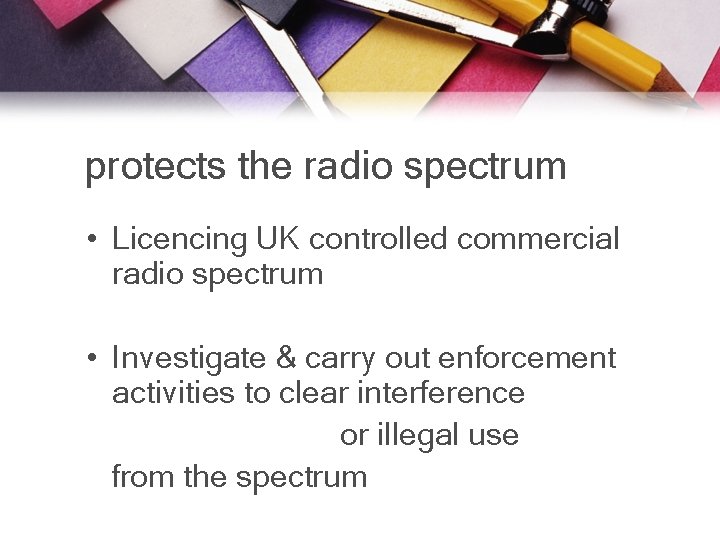 protects the radio spectrum

• Licencing UK controlled commercial radio spectrum

• Investigate & carry out enforcement activities to clear interference

or illegal use

from the spectrum